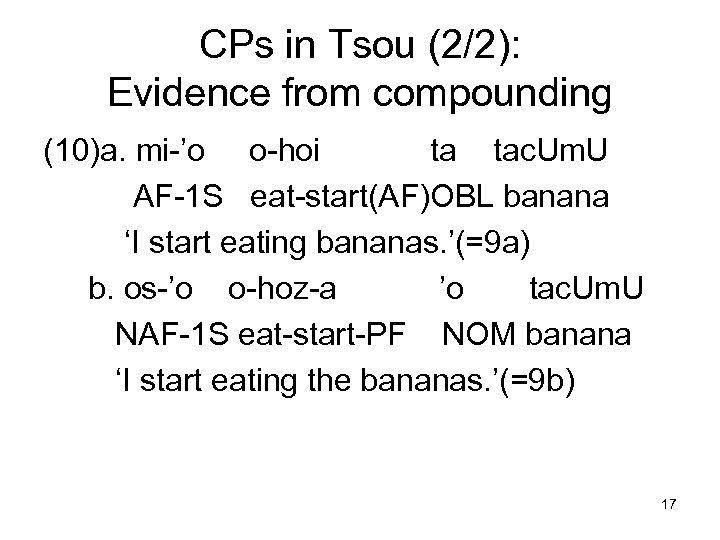 CPs in Tsou (2/2):
Evidence from compounding

(10)a. mi-’o o-hoi ta tacUmU
AF-1S eat-start(AF)OBL banana
‘I start eating bananas.’(=9a)

b. os-’o o-hoz-a ’o tacUmU
NAF-1S eat-start-PF NOM banana
‘I start eating the bananas.’(=9b)

17